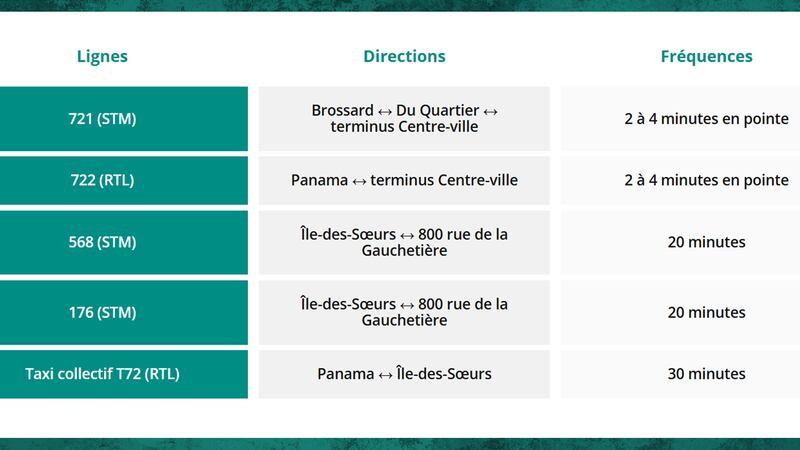 | Lignes | Directions | Fréquences |
|---|---|---|
| 721 (STM) | Brossard ↔ Du Quartier ↔ terminus Centre-ville | 2 à 4 minutes en pointe |
| 722 (RTL) | Panama ↔ terminus Centre-ville | 2 à 4 minutes en pointe |
| 568 (STM) | Île-des-Sœurs ↔ 800 rue de la Gauchetière | 20 minutes |
| 176 (STM) | Île-des-Sœurs ↔ 800 rue de la Gauchetière | 20 minutes |
| Taxi collectif T72 (RTL) | Panama ↔ Île-des-Sœurs | 30 minutes |